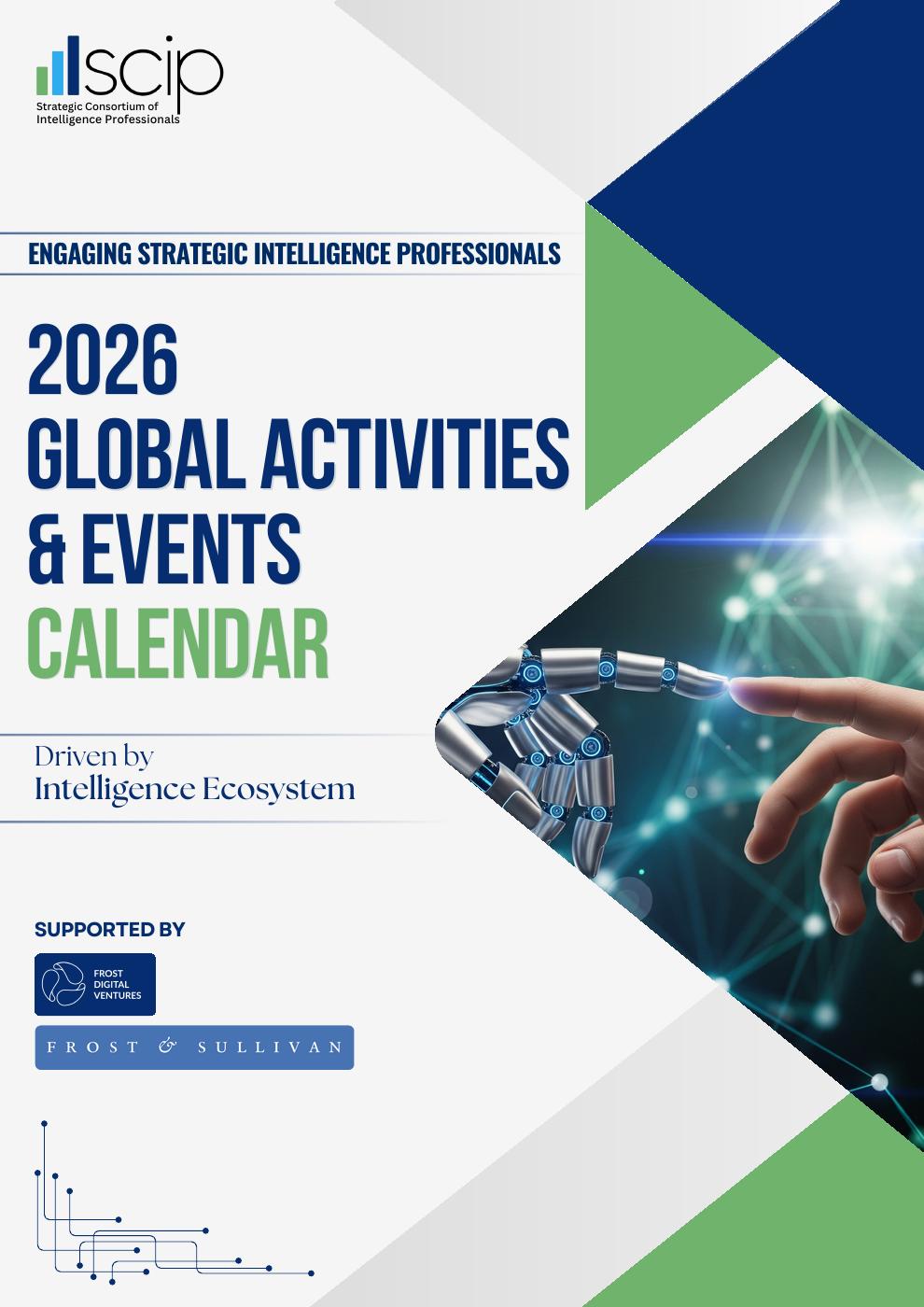 scip
Strategic Consortium of Intelligence Professionals

ENGAGING STRATEGIC INTELLIGENCE PROFESSIONALS

2026
GLOBAL ACTIVITIES & EVENTS
CALENDAR

Driven by
Intelligence Ecosystem

SUPPORTED BY

FROST DIGITAL VENTURES

FROST & SULLIVAN